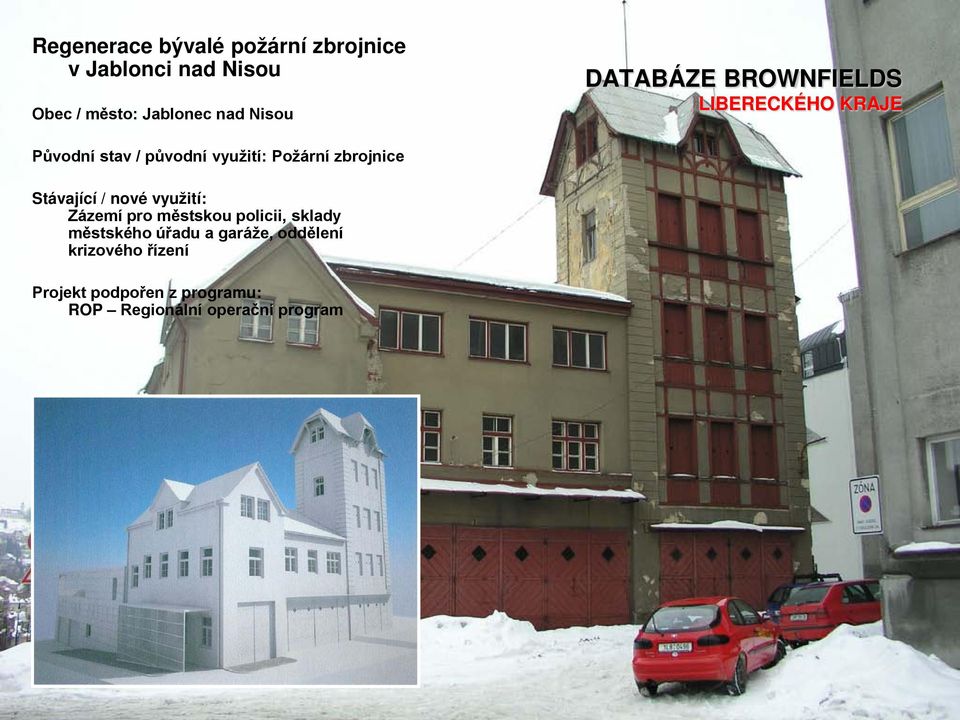 Regenerace bývalé požární zbrojnice v Jablonci nad Nisou

DATABÁZE BROWNFIELDS
LIBERECKÉHO KRAJE

Obec / město: Jablonec nad Nisou

Původní stav / původní využití: Požární zbrojnice

Stávající / nové využití:
Zázemí pro městskou policii, sklady městského úřadu a garáže, oddělení krizového řízení

Projekt podpořen z programu:
ROP – Regionální operační program

ZÓNA